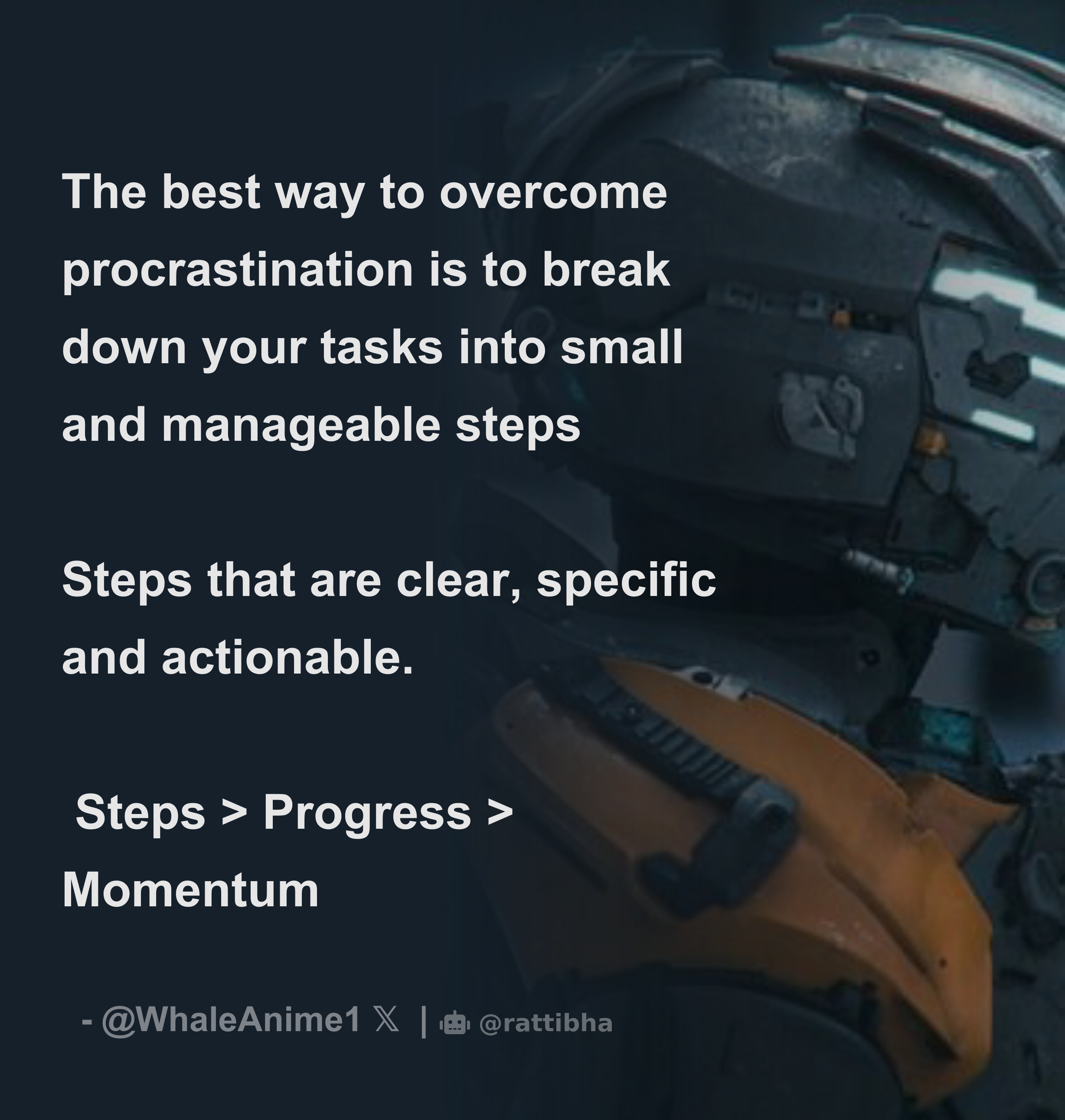 The best way to overcome procrastination is to break down your tasks into small and manageable steps

Steps that are clear, specific and actionable.

Steps > Progress > Momentum

- @WhaleAnime1 𝕏 | @rattibha